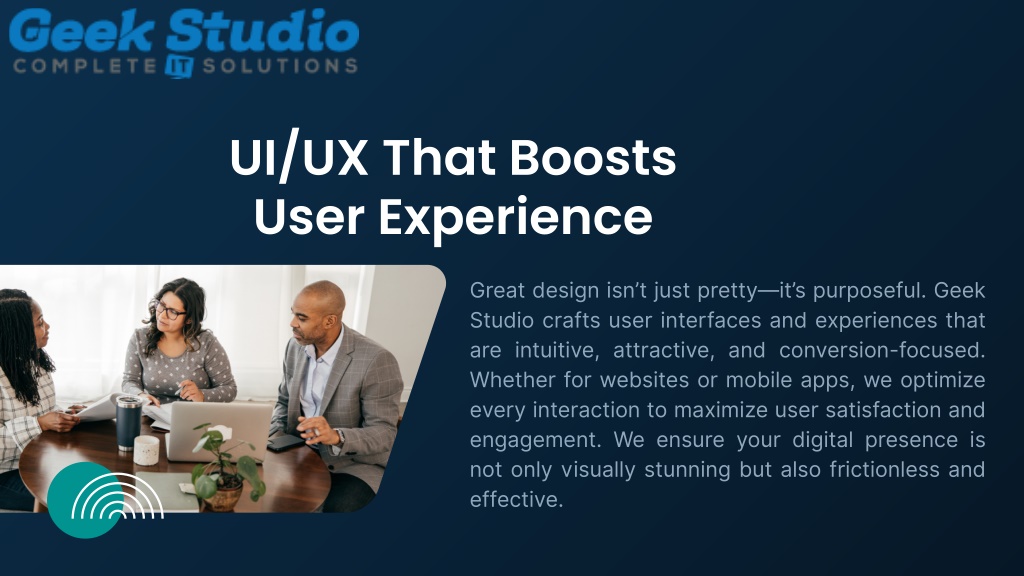 Geek Studio
COMPLETE IT SOLUTIONS

UI/UX That Boosts User Experience

Great design isn't just pretty—it's purposeful. Geek Studio crafts user interfaces and experiences that are intuitive, attractive, and conversion-focused. Whether for websites or mobile apps, we optimize every interaction to maximize user satisfaction and engagement. We ensure your digital presence is not only visually stunning but also frictionless and effective.